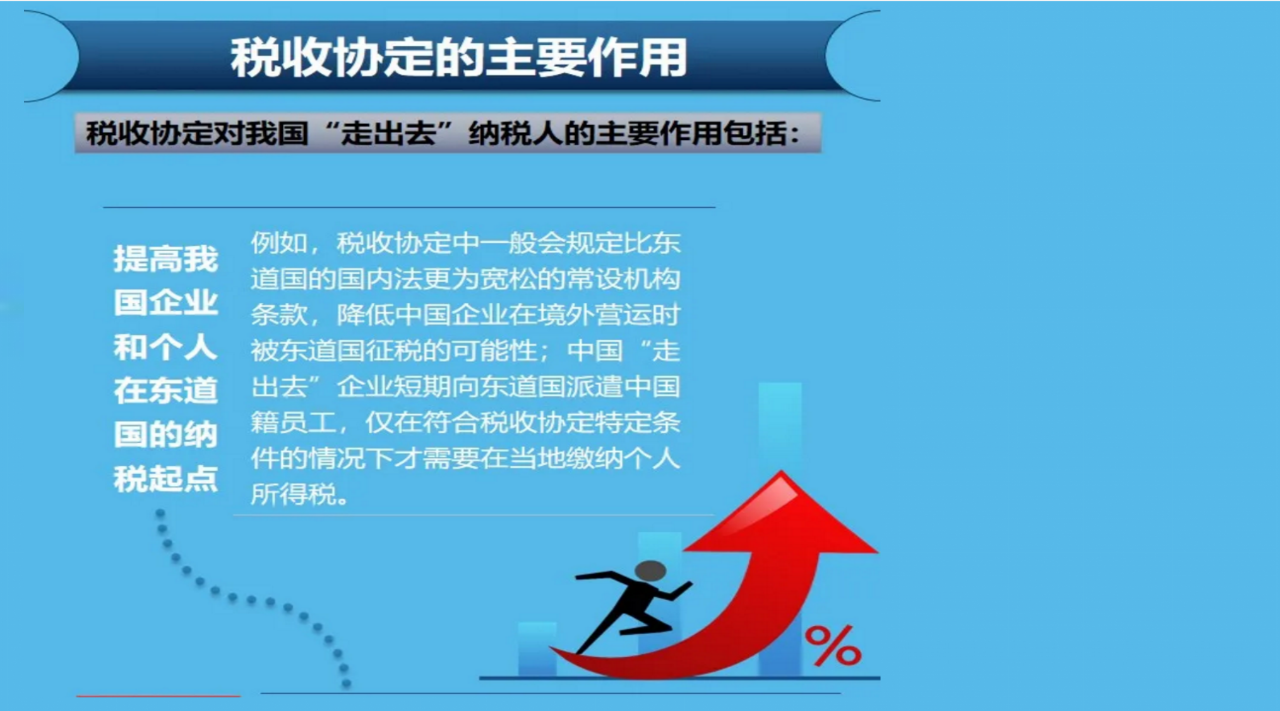 税收协定的主要作用

税收协定对我国“走出去”纳税人的主要作用包括：

提高我国企业和个人在东道国的纳税起点

例如，税收协定中一般会规定比东道国的国内法更为宽松的常设机构条款，降低中国企业在境外营运时被东道国征税的可能性；中国“走出去”企业短期向东道国派遣中国籍员工，仅在符合税收协定特定条件的情况下才需要在当地缴纳个人所得税。

%